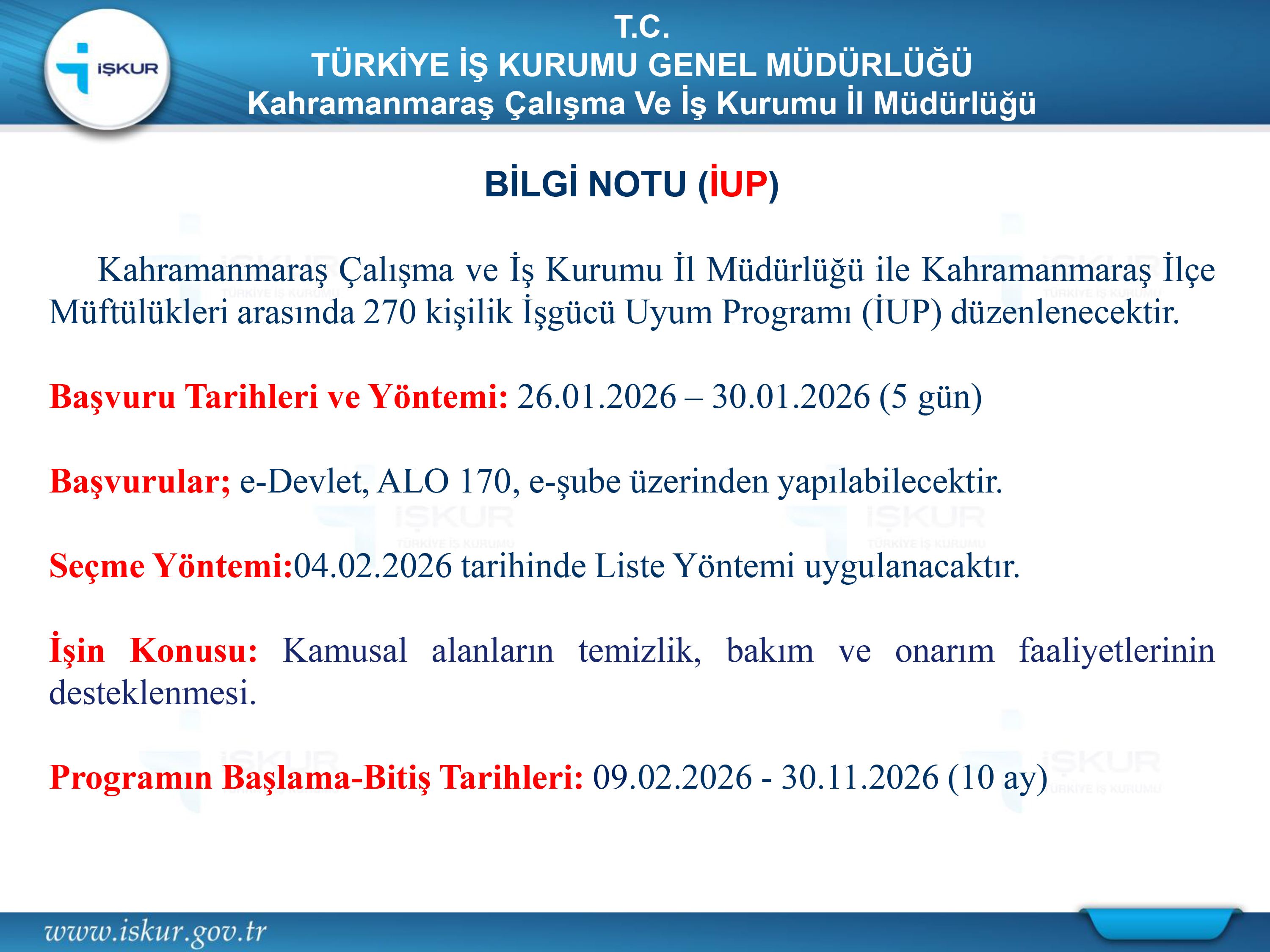 İŞKUR

T.C.
TÜRKİYE İŞ KURUMU GENEL MÜDÜRLÜĞÜ
Kahramanmaraş Çalışma Ve İş Kurumu İl Müdürlüğü

BİLGİ NOTU (İUP)

Kahramanmaraş Çalışma ve İş Kurumu İl Müdürlüğü ile Kahramanmaraş İlçe Müftülükleri arasında 270 kişilik İşgücü Uyum Programı (İUP) düzenlenecektir.

Başvuru Tarihleri ve Yöntemi: 26.01.2026 – 30.01.2026 (5 gün)

Başvurular; e-Devlet, ALO 170, e-şube üzerinden yapılabilecektir.

Seçme Yöntemi:04.02.2026 tarihinde Liste Yöntemi uygulanacaktır.

İşin Konusu: Kamusal alanların temizlik, bakım ve onarım faaliyetlerinin desteklenmesi.

Programın Başlama-Bitiş Tarihleri: 09.02.2026 - 30.11.2026 (10 ay)

www.iskur.gov.tr